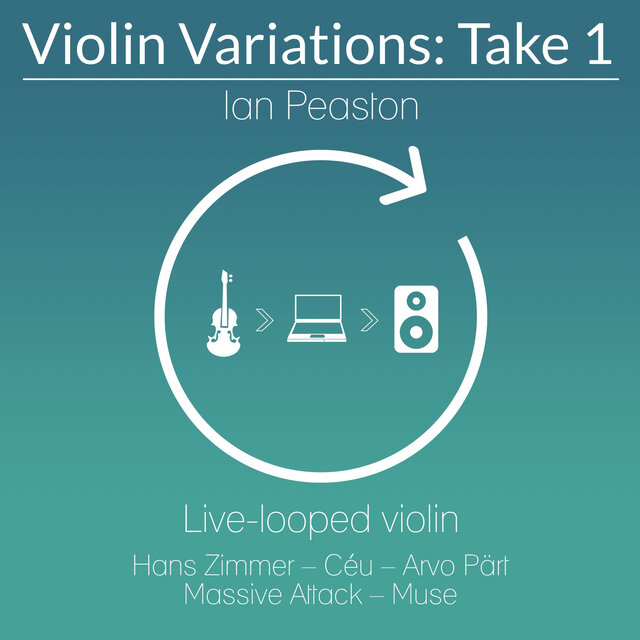 Violin Variations: Take 1

Ian Peaston

Live-looped violin

Hans Zimmer – Céu – Arvo Pärt
Massive Attack – Muse